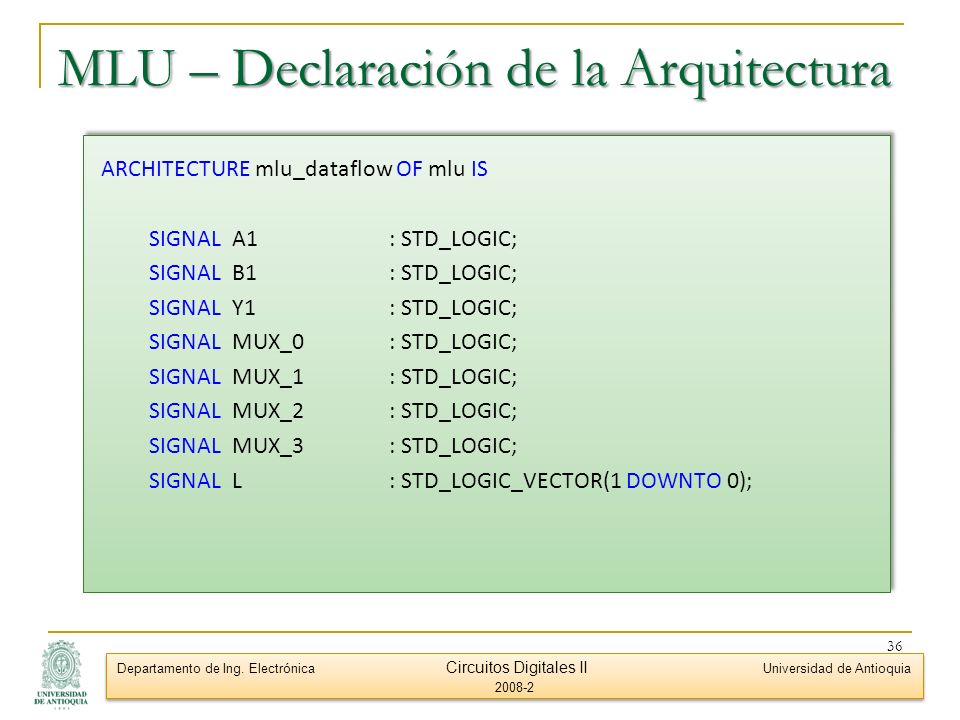 MLU – Declaración de la Arquitectura

ARCHITECTURE mlu_dataflow OF mlu IS

SIGNAL A1 : STD_LOGIC;
SIGNAL B1 : STD_LOGIC;
SIGNAL Y1 : STD_LOGIC;
SIGNAL MUX_0 : STD_LOGIC;
SIGNAL MUX_1 : STD_LOGIC;
SIGNAL MUX_2 : STD_LOGIC;
SIGNAL MUX_3 : STD_LOGIC;
SIGNAL L : STD_LOGIC_VECTOR(1 DOWNTO 0);

36

UNIVERSIDAD DE ANTIOQUIA

Departamento de Ing. Electrónica

Circuitos Digitales II
2008-2

Universidad de Antioquia